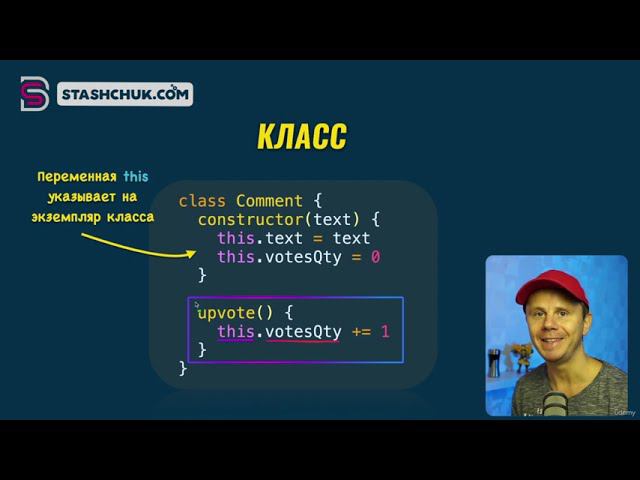 STASHCHUK.COM

КЛАСС

Переменная this указывает на экземпляр класса

class Comment {
  constructor(text) {
    this.text = text
    this.votesQty = 0
  }

  upvote() {
    this.votesQty += 1
  }
}

Udemy